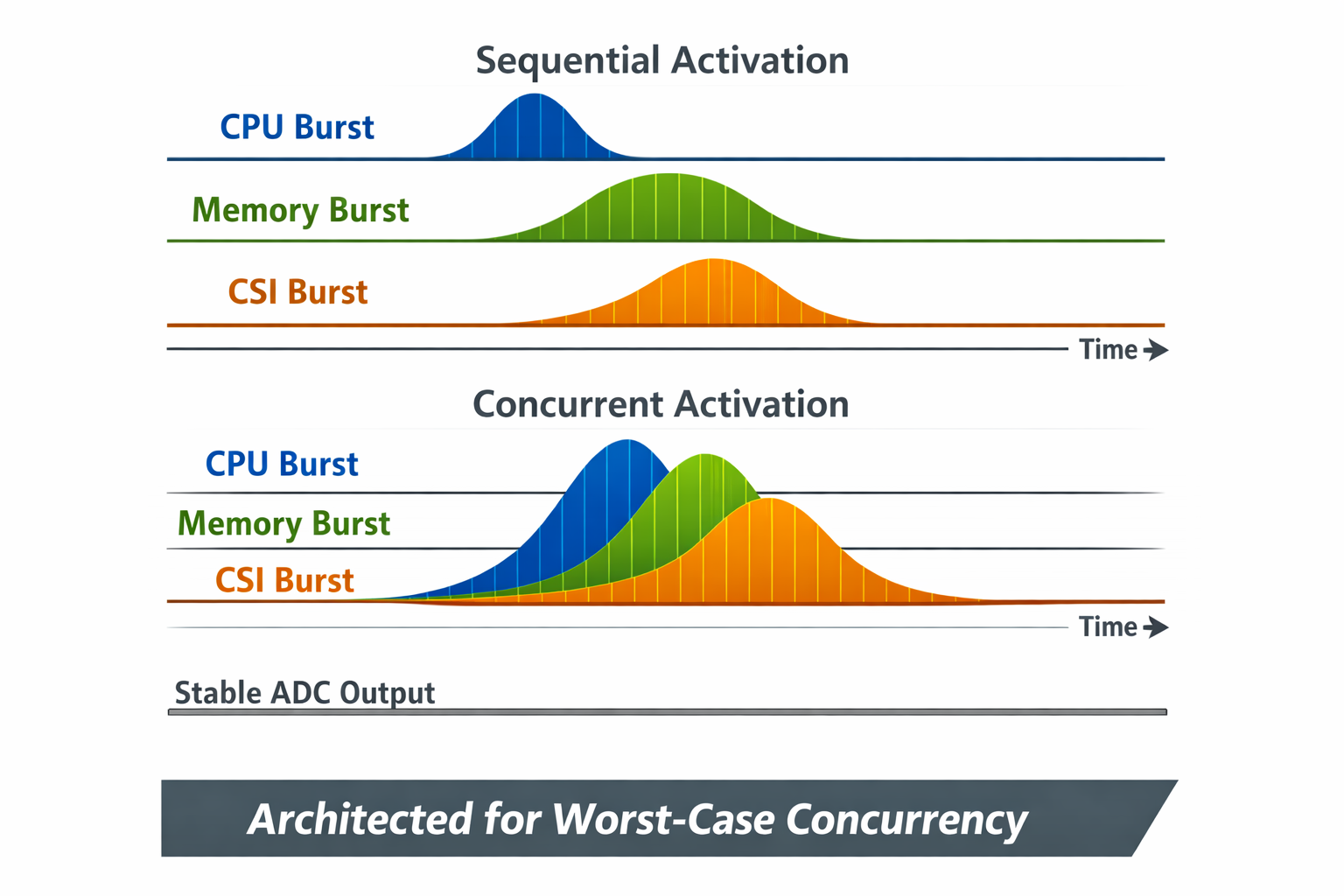 Sequential Activation

CPU Burst

Memory Burst

CSI Burst

Time

Concurrent Activation

CPU Burst

Memory Burst

CSI Burst

Time

Stable ADC Output

Architected for Worst-Case Concurrency